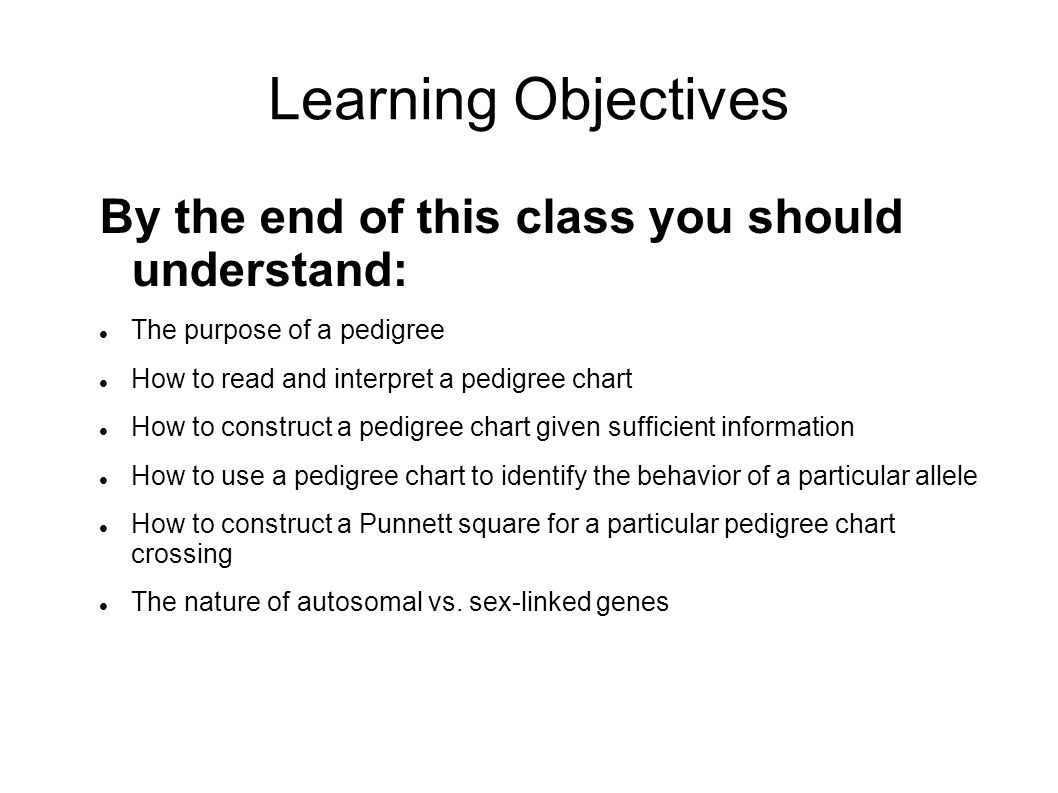 Learning Objectives

By the end of this class you should understand:

- The purpose of a pedigree
- How to read and interpret a pedigree chart
- How to construct a pedigree chart given sufficient information
- How to use a pedigree chart to identify the behavior of a particular allele
- How to construct a Punnett square for a particular pedigree chart crossing
- The nature of autosomal vs. sex-linked genes